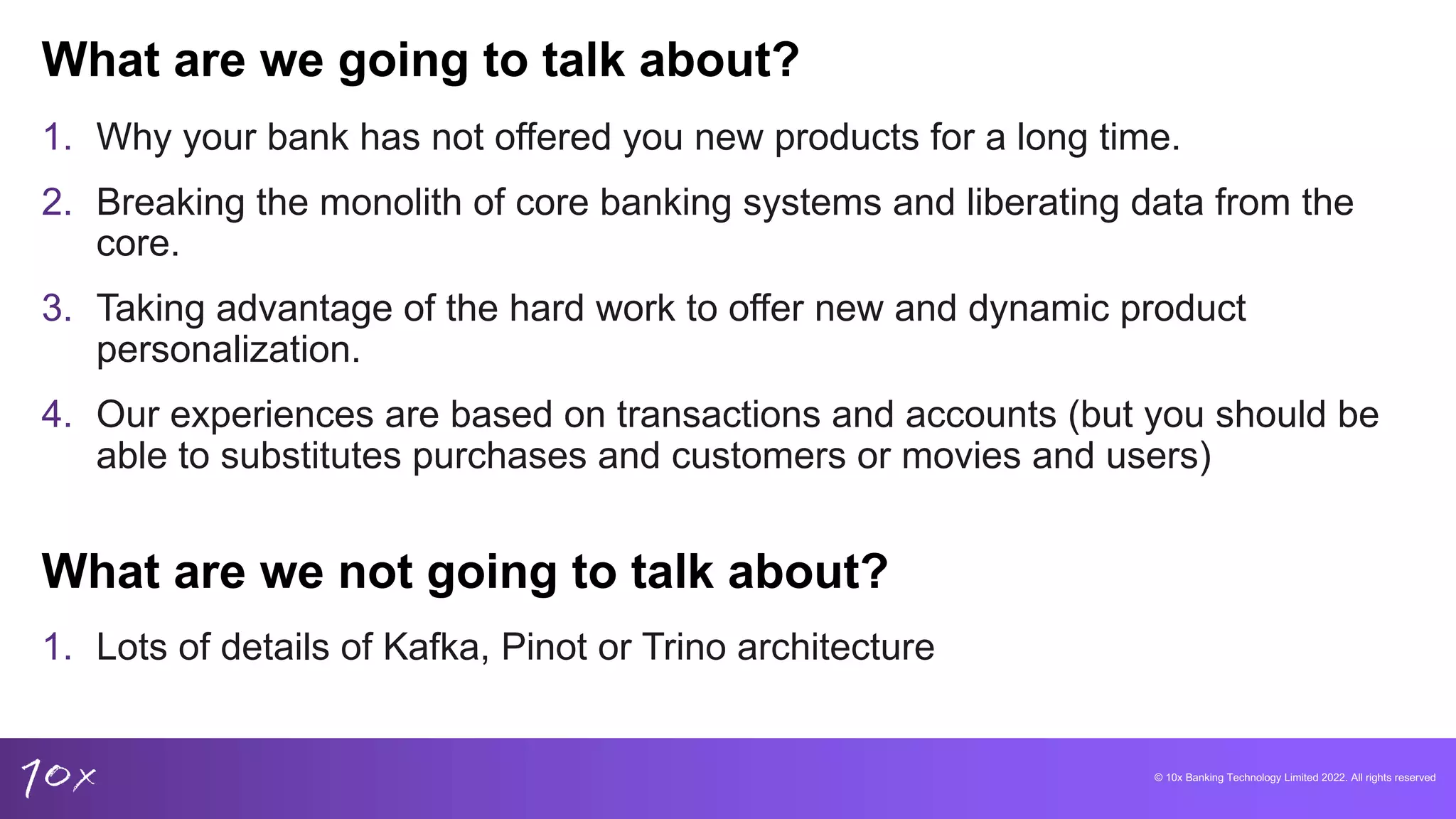 What are we going to talk about?

1. Why your bank has not offered you new products for a long time.

2. Breaking the monolith of core banking systems and liberating data from the core.

3. Taking advantage of the hard work to offer new and dynamic product personalization.

4. Our experiences are based on transactions and accounts (but you should be able to substitutes purchases and customers or movies and users)

What are we not going to talk about?

1. Lots of details of Kafka, Pinot or Trino architecture

10x

© 10x Banking Technology Limited 2022. All rights reserved